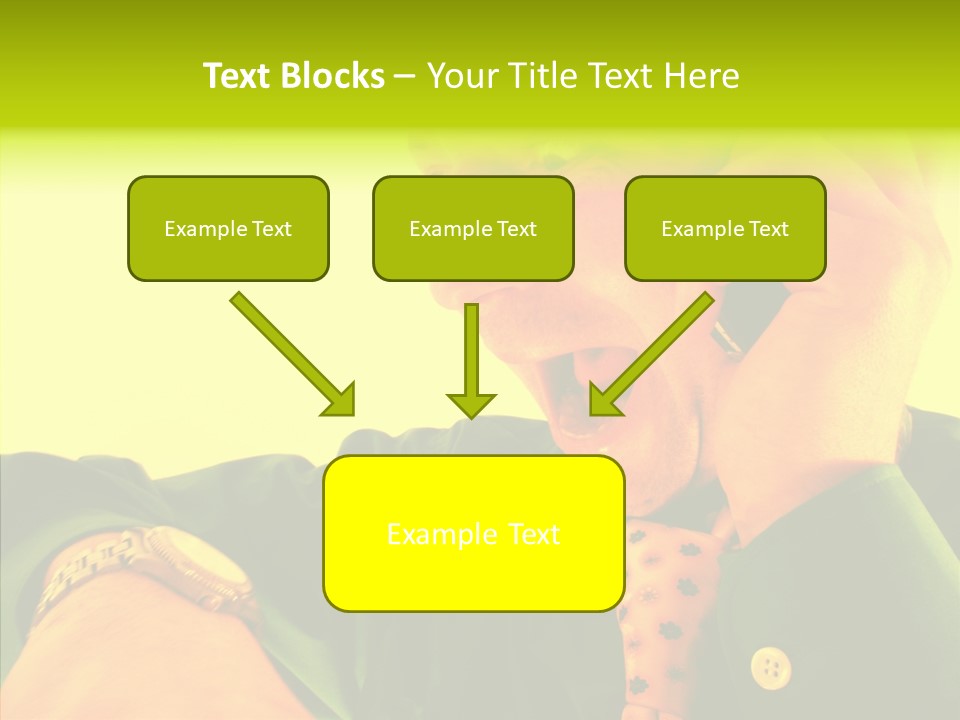 Text Blocks – Your Title Text Here

Example Text

Example Text

Example Text

Example Text